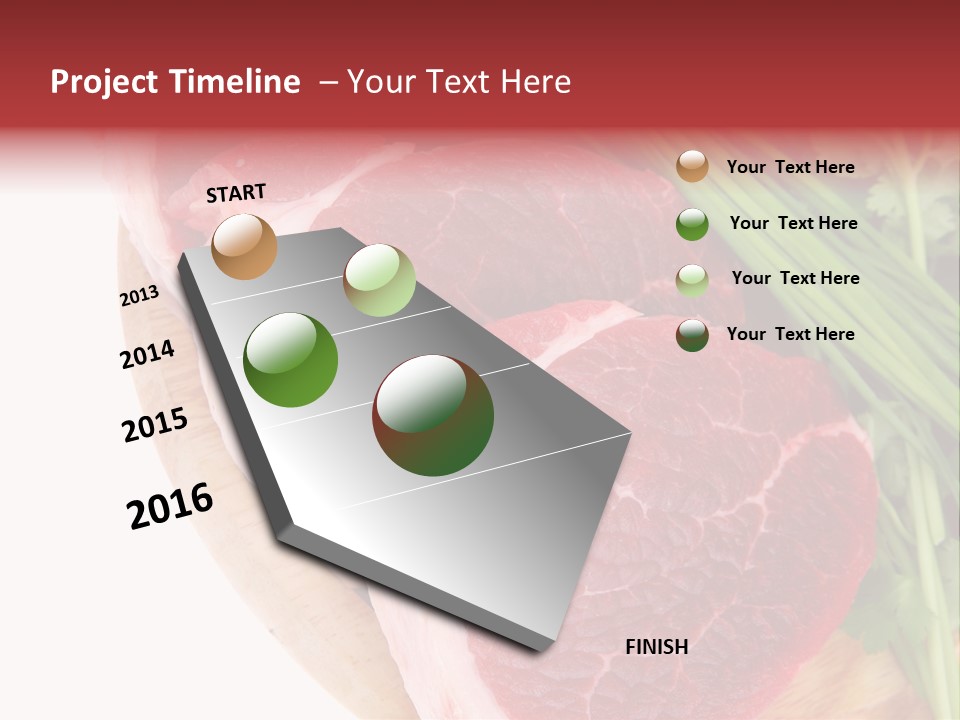 Project Timeline – Your Text Here

START

2013

2014

2015

2016

FINISH

Your Text Here

Your Text Here

Your Text Here

Your Text Here